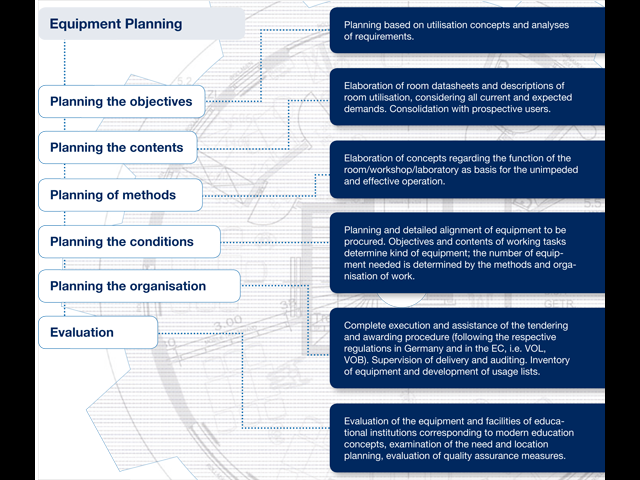 Equipment Planning

Planning the objectives

Planning the contents

Planning of methods

Planning the conditions

Planning the organisation

Evaluation

Planning based on utilisation concepts and analyses of requirements.

Elaboration of room datasheets and descriptions of room utilisation, considering all current and expected demands. Consolidation with prospective users.

Elaboration of concepts regarding the function of the room/workshop/laboratory as basis for the unimpeded and effective operation.

Planning and detailed alignment of equipment to be procured. Objectives and contents of working tasks determine kind of equipment; the number of equipment needed is determined by the methods and organisation of work.

Complete execution and assistance of the tendering and awarding procedure (following the respective regulations in Germany and in the EC, i.e. VOL, VOB). Supervision of delivery and auditing. Inventory of equipment and development of usage lists.

Evaluation of the equipment and facilities of educational institutions corresponding to modern education concepts, examination of the need and location planning, evaluation of quality assurance measures.